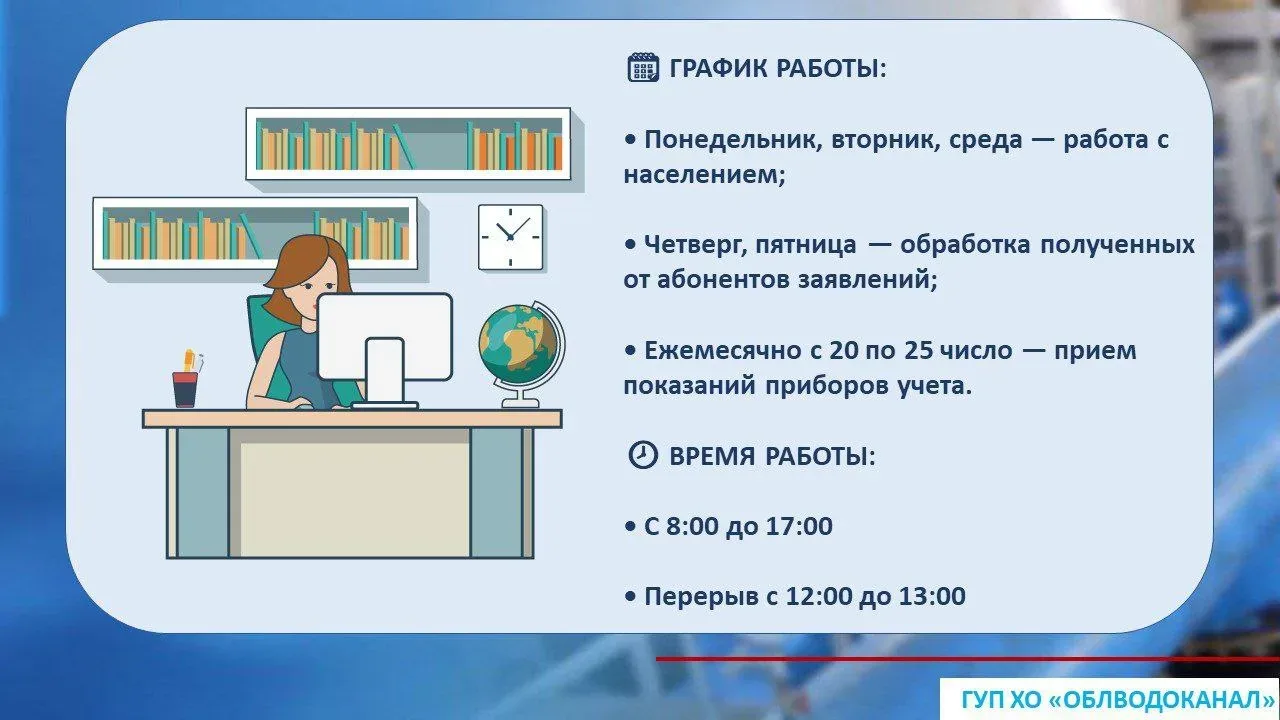 ГРАФИК РАБОТЫ:

• Понедельник, вторник, среда — работа с населением;

• Четверг, пятница — обработка полученных от абонентов заявлений;

• Ежемесячно с 20 по 25 число — прием показаний приборов учета.

ВРЕМЯ РАБОТЫ:

• С 8:00 до 17:00

• Перерыв с 12:00 до 13:00

ГУП ХО «ОБЛВОДОКАНАЛ»